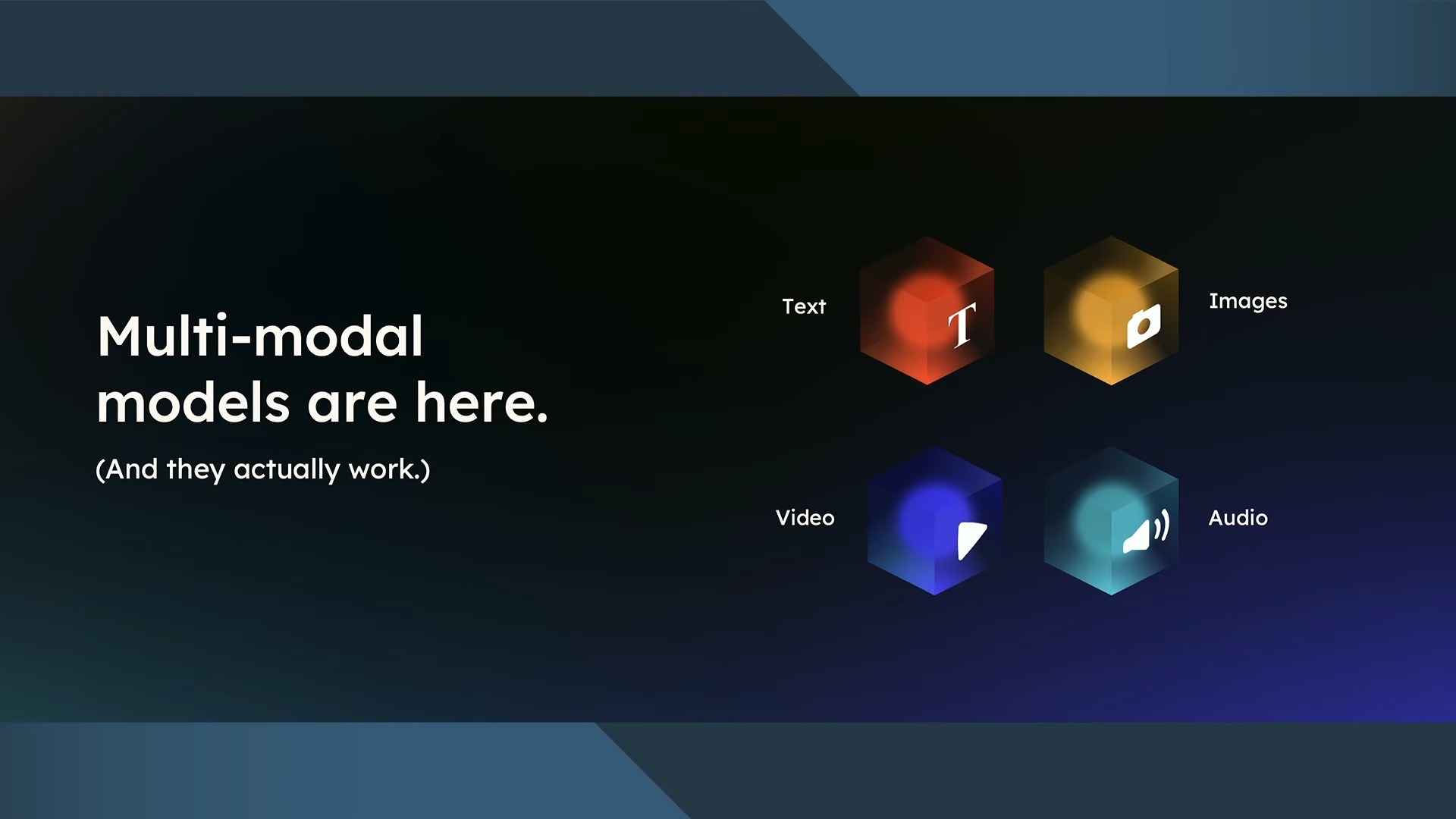 Multi-modal models are here.

(And they actually work.)

Text

T

Images

Video

Audio